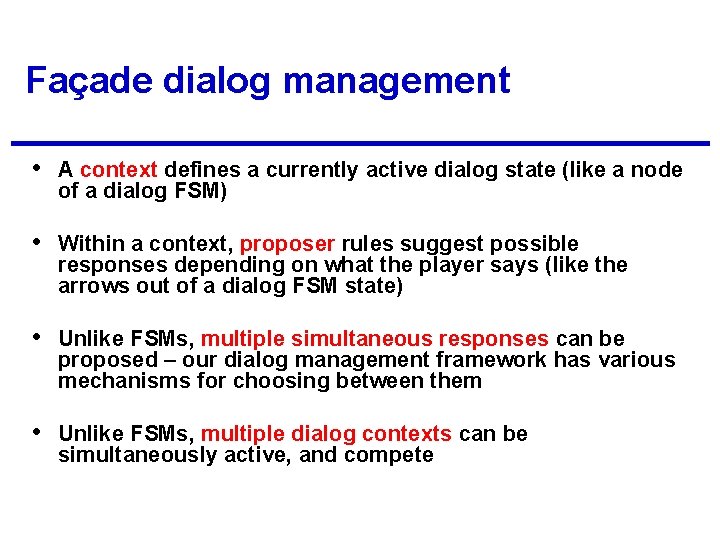 Façade dialog management

• A context defines a currently active dialog state (like a node of a dialog FSM)

• Within a context, proposer rules suggest possible responses depending on what the player says (like the arrows out of a dialog FSM state)

• Unlike FSMs, multiple simultaneous responses can be proposed – our dialog management framework has various mechanisms for choosing between them

• Unlike FSMs, multiple dialog contexts can be simultaneously active, and compete